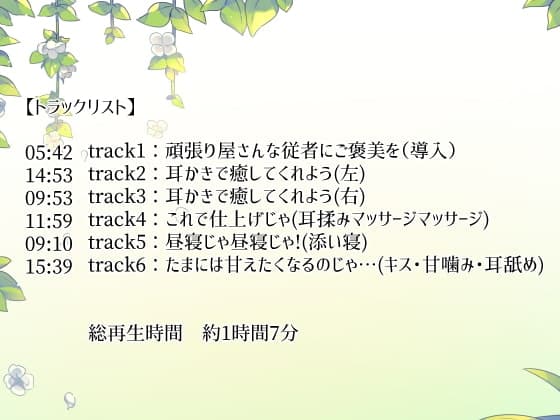 【トラックリスト】

05:42 track1：頑張り屋さんな従者にご褒美を（導入）
14:53 track2：耳かきで癒してくれよう(左)
09:53 track3：耳かきで癒してくれよう(右)
11:59 track4：これで仕上げじゃ(耳揉みマッサージマッサージ)
09:10 track5：昼寝じゃ昼寝じゃ!(添い寝)
15:39 track6：たまには甘えたくなるのじゃ…(キス・甘噛み・耳舐め)

総再生時間　約1時間7分